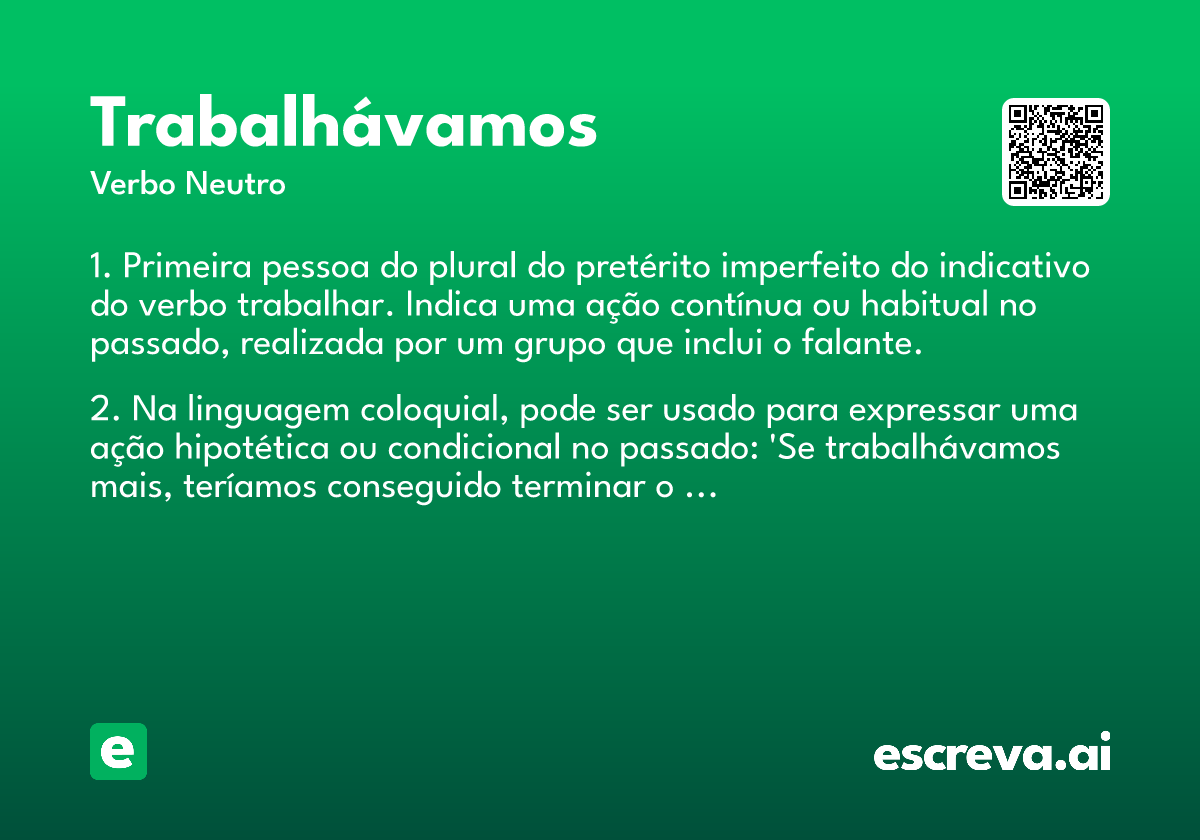 Trabalhávamos
Verbo Neutro

1. Primeira pessoa do plural do pretérito imperfeito do indicativo do verbo trabalhar. Indica uma ação contínua ou habitual no passado, realizada por um grupo que inclui o falante.

2. Na linguagem coloquial, pode ser usado para expressar uma ação hipotética ou condicional no passado: 'Se trabalhávamos mais, teríamos conseguido terminar o ...

e

escreva.ai